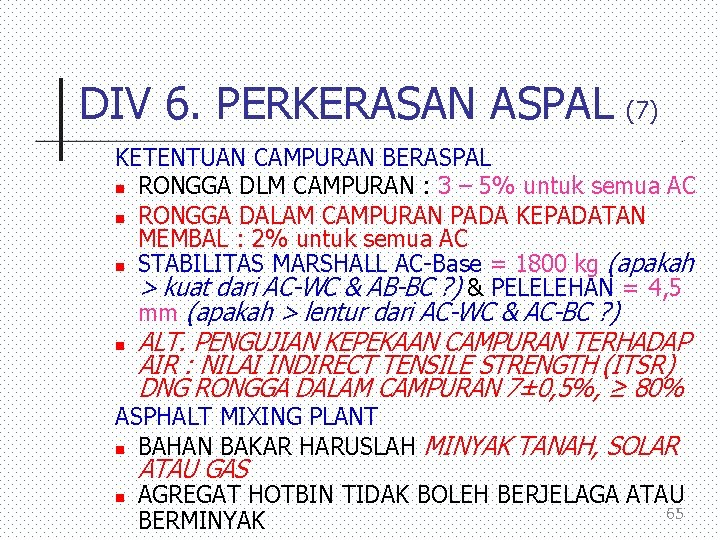 DIV 6. PERKERASAN ASPAL (7)

KETENTUAN CAMPURAN BERASPAL

- RONGGA DLM CAMPURAN : 3 – 5% untuk semua AC
- RONGGA DALAM CAMPURAN PADA KEPADATAN MEMBAL : 2% untuk semua AC
- STABILITAS MARSHALL AC-Base = 1800 kg (apakah > kuat dari AC-WC & AB-BC ?) & PELELEHAN = 4,5 mm (apakah > lentur dari AC-WC & AC-BC ?)
- ALT. PENGUJIAN KEPEKAAN CAMPURAN TERHADAP AIR : NILAI INDIRECT TENSILE STRENGTH (ITSR) DNG RONGGA DALAM CAMPURAN 7±0,5%, ≥ 80%

ASPHALT MIXING PLANT

- BAHAN BAKAR HARUSLAH MINYAK TANAH, SOLAR ATAU GAS
- AGREGAT HOTBIN TIDAK BOLEH BERJELAGA ATAU BERMINYAK

65